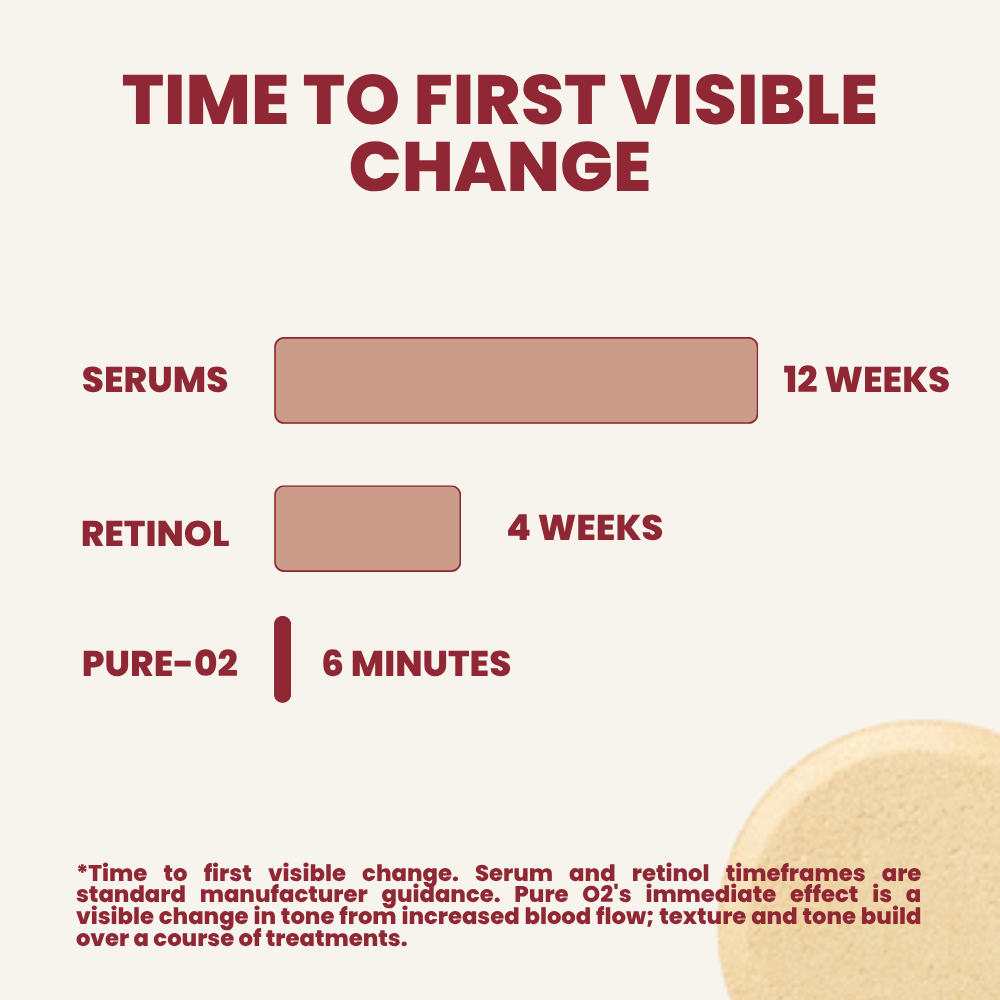 TIME TO FIRST VISIBLE CHANGE

SERUMS

12 WEEKS

RETINOL

4 WEEKS

PURE-02

6 MINUTES

*Time to first visible change. Serum and retinol timeframes are standard manufacturer guidance. Pure O2's immediate effect is a visible change in tone from increased blood flow; texture and tone build over a course of treatments.